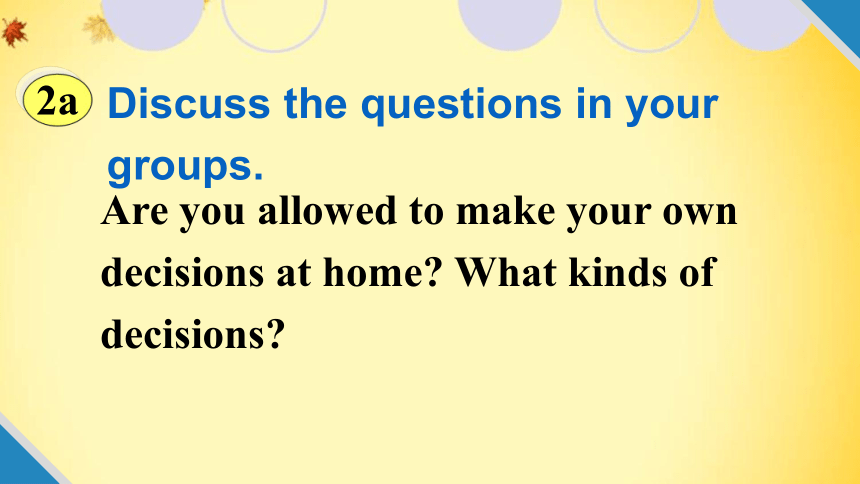 2a Discuss the questions in your groups.

Are you allowed to make your own decisions at home? What kinds of decisions?